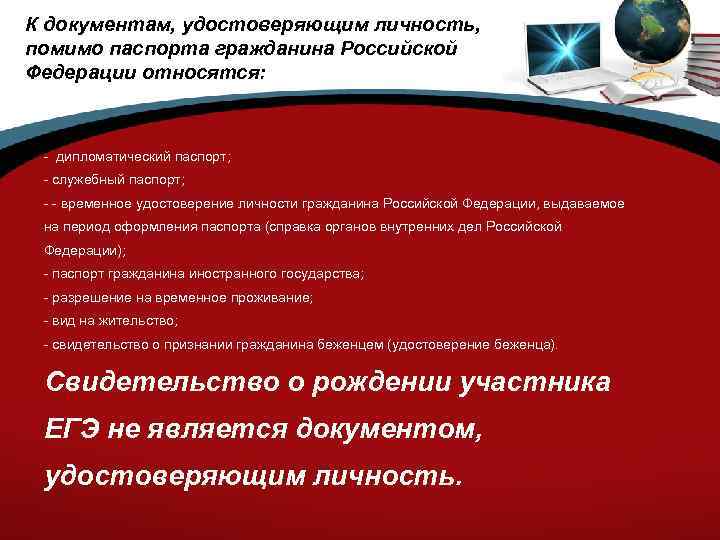 К документам, удостоверяющим личность, помимо паспорта гражданина Российской Федерации относятся:

- дипломатический паспорт;
- служебный паспорт;
- - временное удостоверение личности гражданина Российской Федерации, выдаваемое на период оформления паспорта (справка органов внутренних дел Российской Федерации);
- паспорт гражданина иностранного государства;
- разрешение на временное проживание;
- вид на жительство;
- свидетельство о признании гражданина беженцем (удостоверение беженца).

Свидетельство о рождении участника ЕГЭ не является документом, удостоверяющим личность.